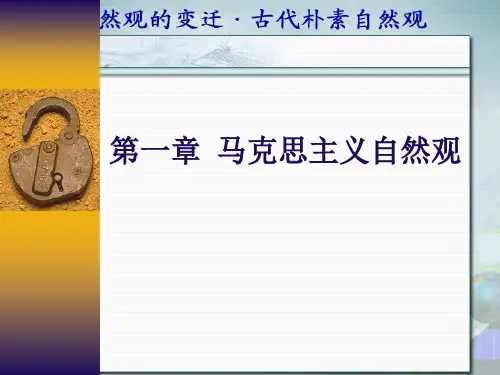 然观的变迁 · 古代朴素自然观

第一章 马克思主义自然观